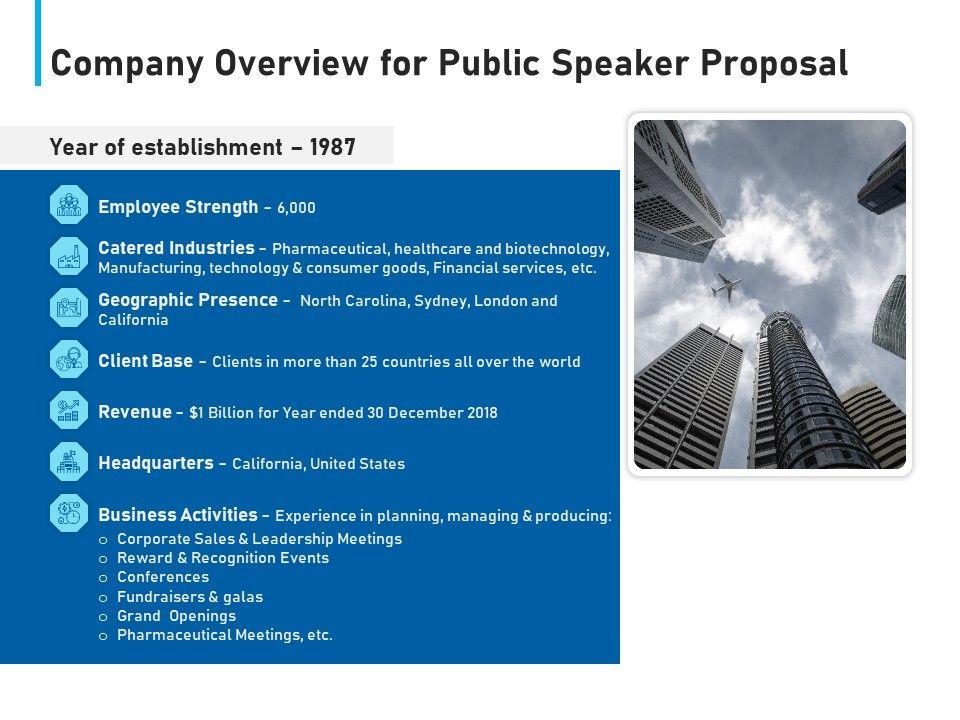 Company Overview for Public Speaker Proposal

Year of establishment – 1987

Employee Strength – 6,000

Catered Industries – Pharmaceutical, healthcare and biotechnology, Manufacturing, technology & consumer goods, Financial services, etc.

Geographic Presence – North Carolina, Sydney, London and California

Client Base – Clients in more than 25 countries all over the world

Revenue – $1 Billion for Year ended 30 December 2018

Headquarters – California, United States

Business Activities – Experience in planning, managing & producing:
o Corporate Sales & Leadership Meetings
o Reward & Recognition Events
o Conferences
o Fundraisers & galas
o Grand Openings
o Pharmaceutical Meetings, etc.